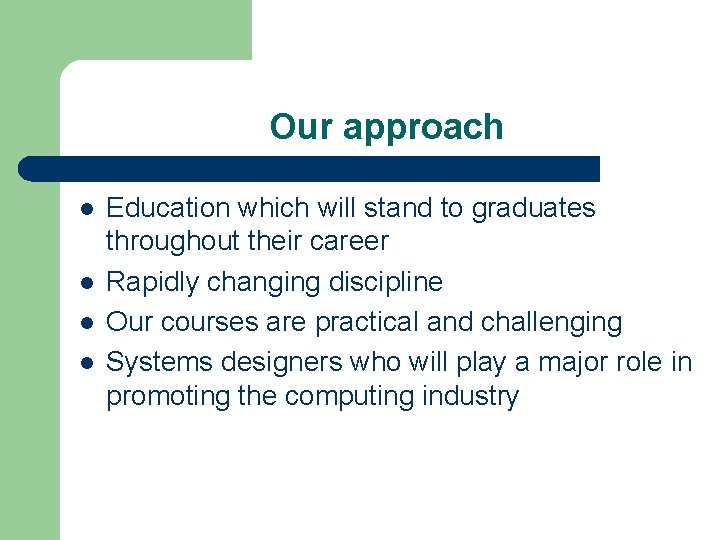 Our approach

• Education which will stand to graduates throughout their career
• Rapidly changing discipline
• Our courses are practical and challenging
• Systems designers who will play a major role in promoting the computing industry